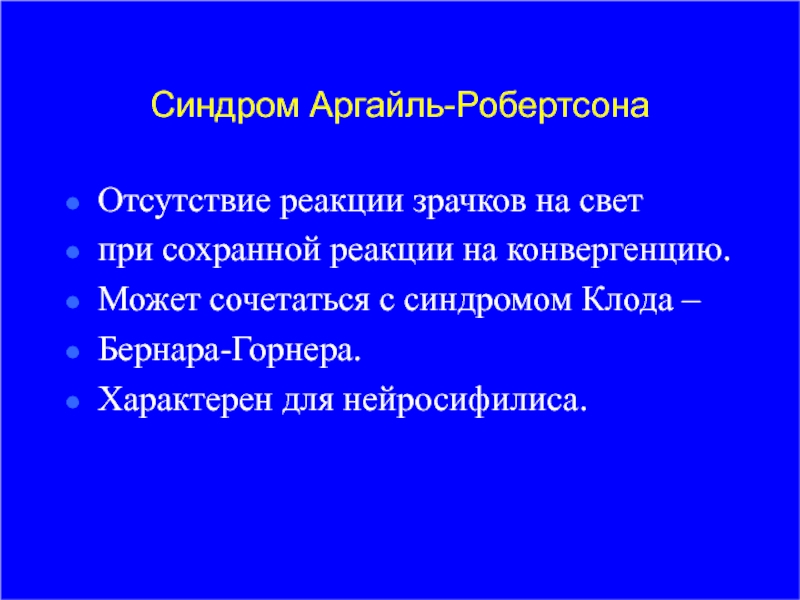 Синдром Аргайль-Робертсона

- Отсутствие реакции зрачков на свет
- при сохранной реакции на конвергенцию.
- Может сочетаться с синдромом Клода –
- Бернара-Горнера.
- Характерен для нейросифилиса.